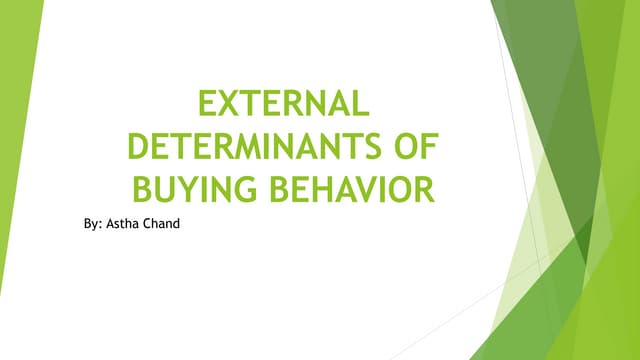 EXTERNAL DETERMINANTS OF BUYING BEHAVIOR

By: Astha Chand